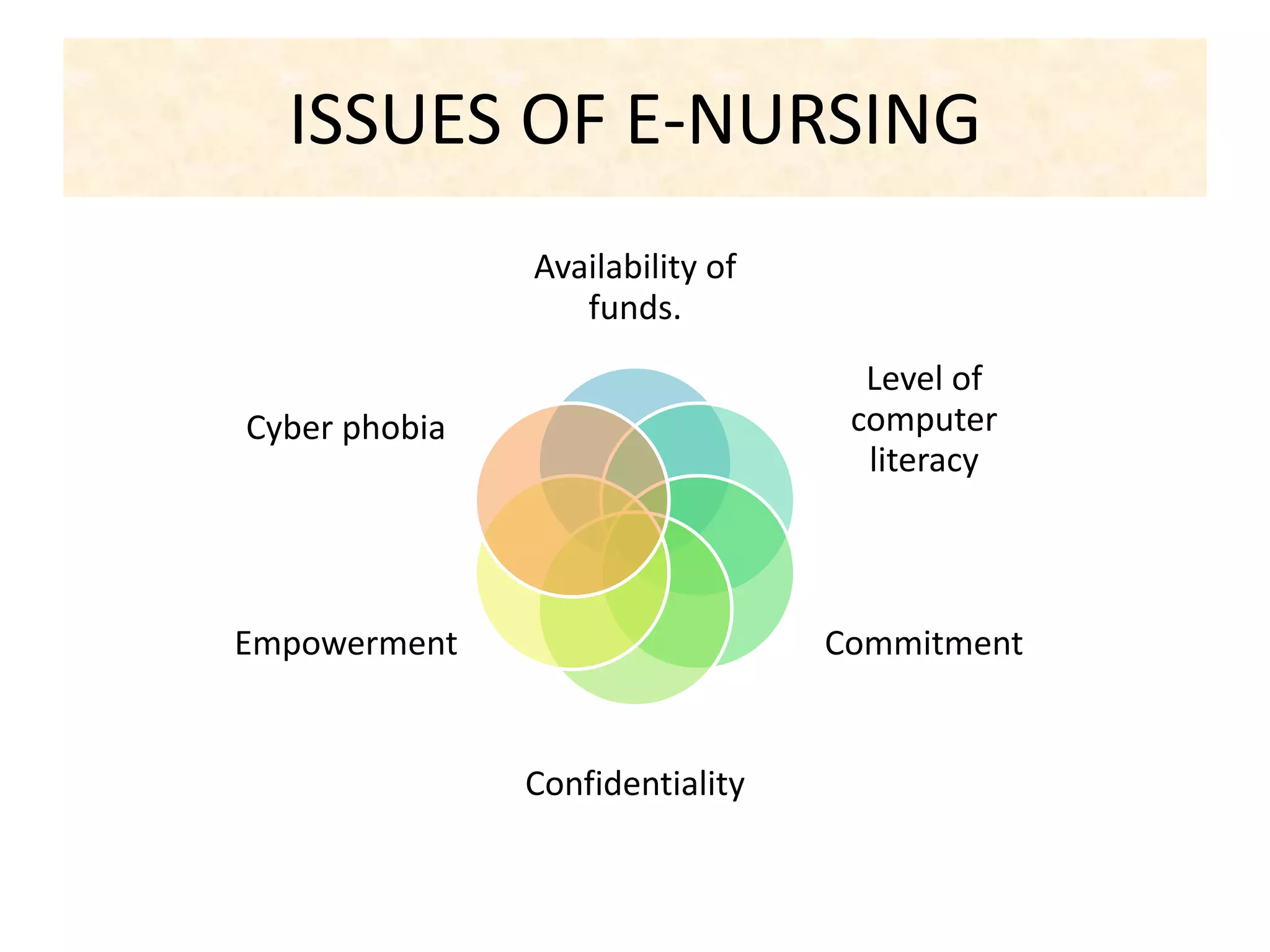 ISSUES OF E-NURSING

Availability of funds.

Level of computer literacy

Commitment

Confidentiality

Empowerment

Cyber phobia